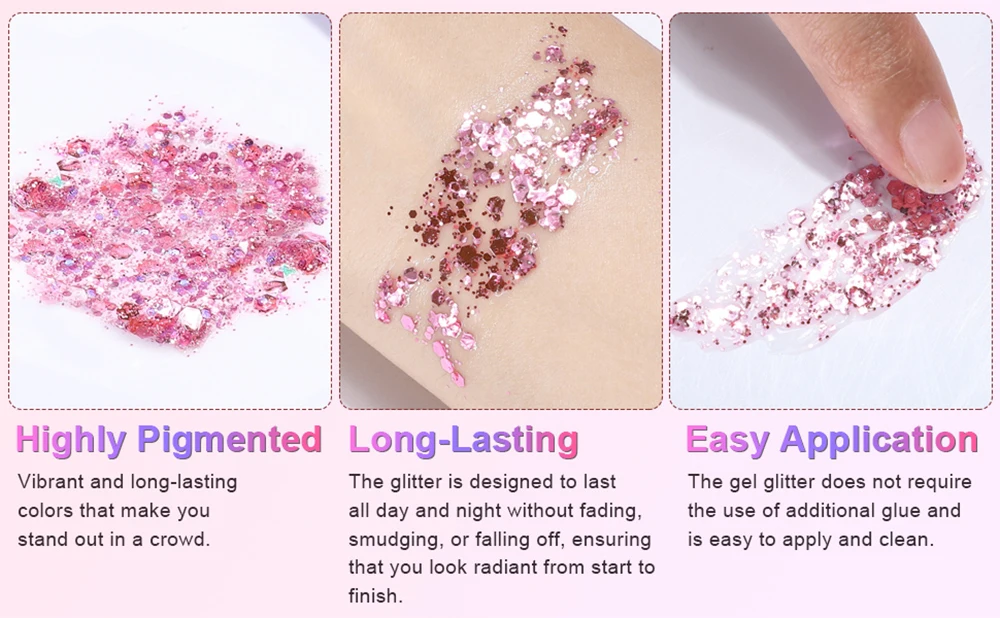 Highly Pigmented

Vibrant and long-lasting colors that make you stand out in a crowd.

Long-Lasting

The glitter is designed to last all day and night without fading, smudging, or falling off, ensuring that you look radiant from start to finish.

Easy Application

The gel glitter does not require the use of additional glue and is easy to apply and clean.